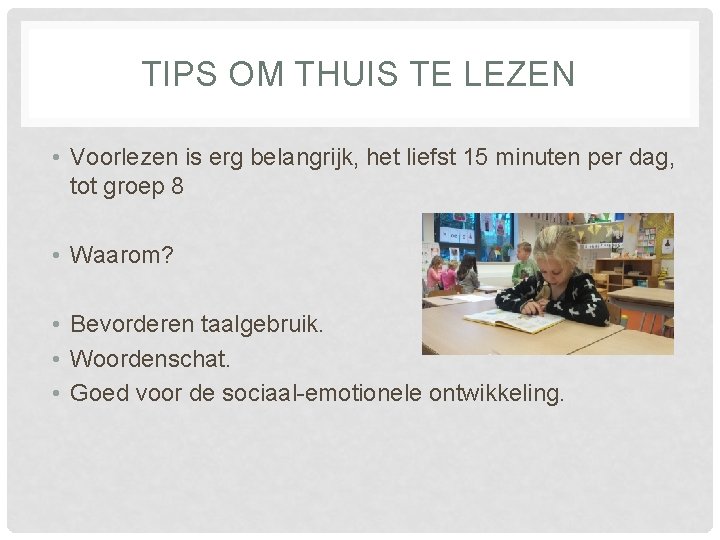 TIPS OM THUIS TE LEZEN

• Voorlezen is erg belangrijk, het liefst 15 minuten per dag, tot groep 8

• Waarom?

• Bevorderen taalgebruik.
• Woordenschat.
• Goed voor de sociaal-emotionele ontwikkeling.